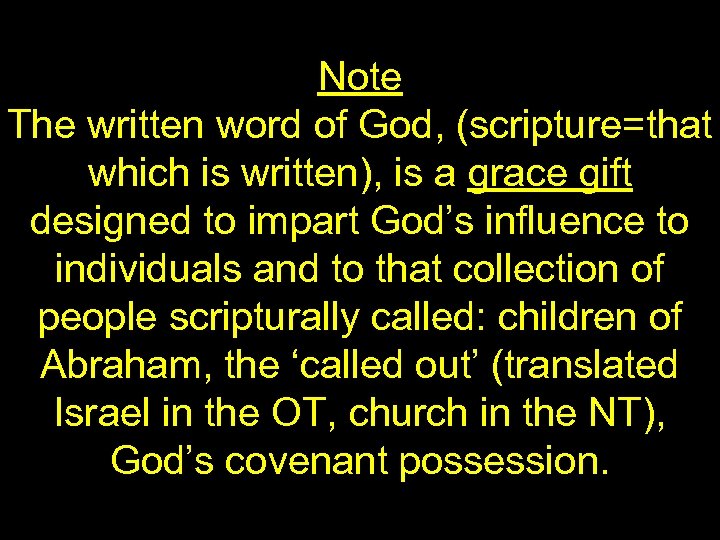 Note
The written word of God, (scripture=that which is written), is a grace gift designed to impart God’s influence to individuals and to that collection of people scripturally called: children of Abraham, the ‘called out’ (translated Israel in the OT, church in the NT), God’s covenant possession.